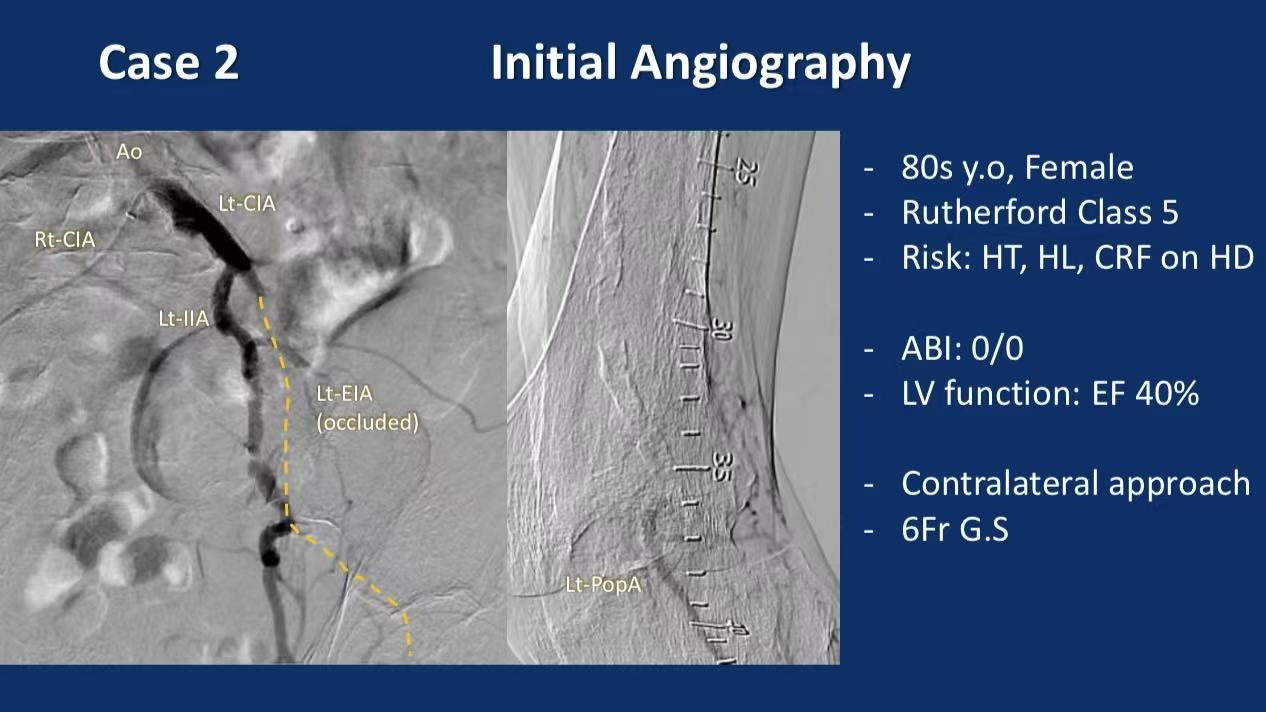 Case 2 Initial Angiography

Ao

Lt-CIA

Rt-CIA

Lt-IIA

Lt-EIA (occluded)

25

30

35

Lt-PopA

- 80s y.o, Female
- Rutherford Class 5
- Risk: HT, HL, CRF on HD

- ABI: 0/0
- LV function: EF 40%

- Contralateral approach
- 6Fr G.S